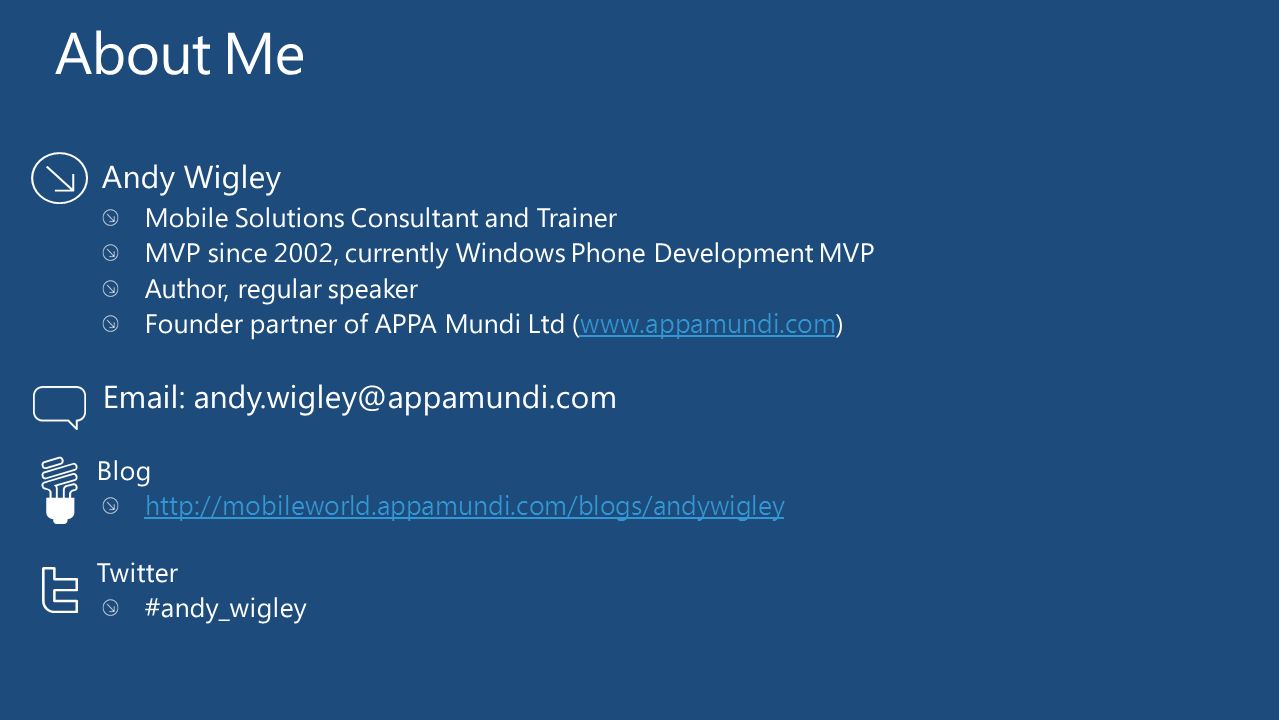 About Me

Andy Wigley

Mobile Solutions Consultant and Trainer

MVP since 2002, currently Windows Phone Development MVP

Author, regular speaker

Founder partner of APPA Mundi Ltd (www.appamundi.com)

Email: andy.wigley@appamundi.com

Blog

http://mobileworld.appamundi.com/blogs/andywigley

Twitter

#andy_wigley